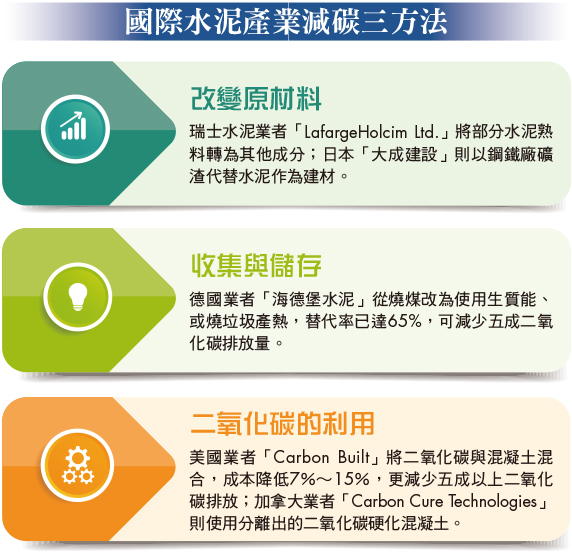 國際水泥產業減碳三方法

改變原材料

瑞士水泥業者「LafargeHolcim Ltd.」將部分水泥熟料轉為其他成分；日本「大成建設」則以鋼鐵廠礦渣代替水泥作為建材。

收集與儲存

德國業者「海德堡水泥」從燒煤改為使用生質能、或燒垃圾產熱，替代率已達65%，可減少五成二氧化碳排放量。

二氧化碳的利用

美國業者「Carbon Built」將二氧化碳與混凝土混合，成本降低7%～15%，更減少五成以上二氧化碳排放；加拿大業者「Carbon Cure Technologies」則使用分離出的二氧化碳硬化混凝土。